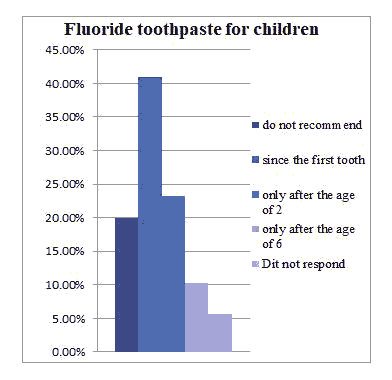 Fluoride toothpaste for children

45.00%
40.00%
35.00%
30.00%
25.00%
20.00%
15.00%
10.00%
5.00%
0.00%

do not recomm end
since the first tooth
only after the age of 2
only after the age of 6
Dit not respond